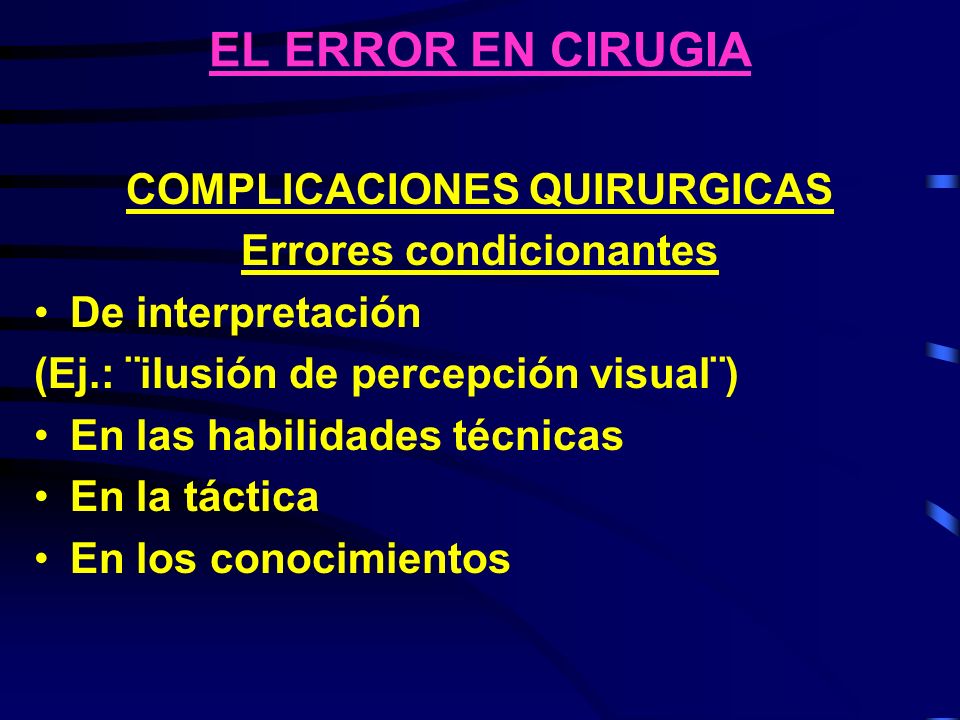 EL ERROR EN CIRUGIA

COMPLICACIONES QUIRURGICAS
Errores condicionantes

• De interpretación
(Ej.: ¨ilusión de percepción visual¨)
• En las habilidades técnicas
• En la táctica
• En los conocimientos